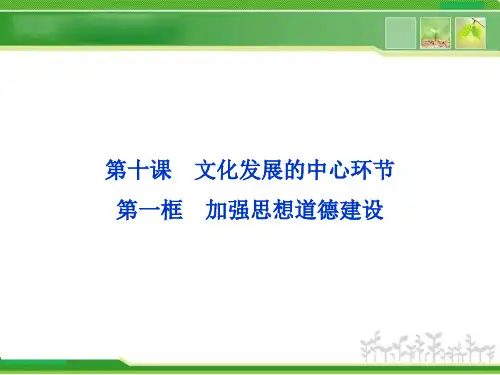 第十课　文化发展的中心环节
第一框　加强思想道德建设